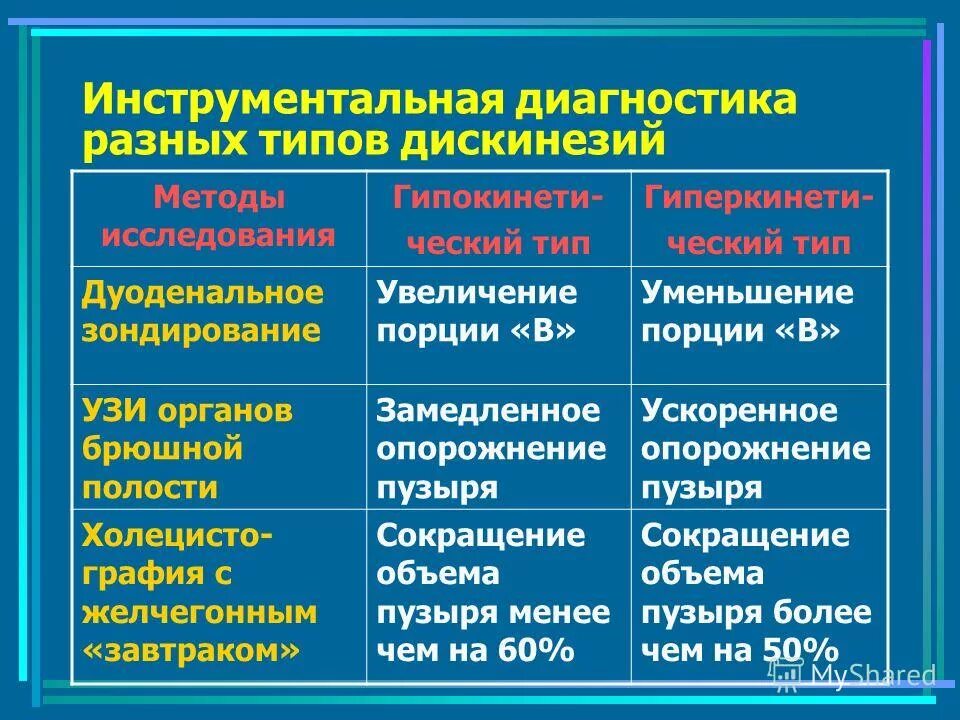 Инструментальная диагностика разных типов дискинезий

| Методы исследования | Гипокинетический тип | Гиперкинетический тип |
|---|---|---|
| Дуоденальное зондирование | Увеличение порции «В» | Уменьшение порции «В» |
| УЗИ органов брюшной полости | Замедленное опорожнение пузыря | Ускоренное опорожнение пузыря |
| Холецистография с желчегонным «завтраком» | Сокращение объема пузыря менее чем на 60% | Сокращение объема пузыря более чем на 50% |

MyShared